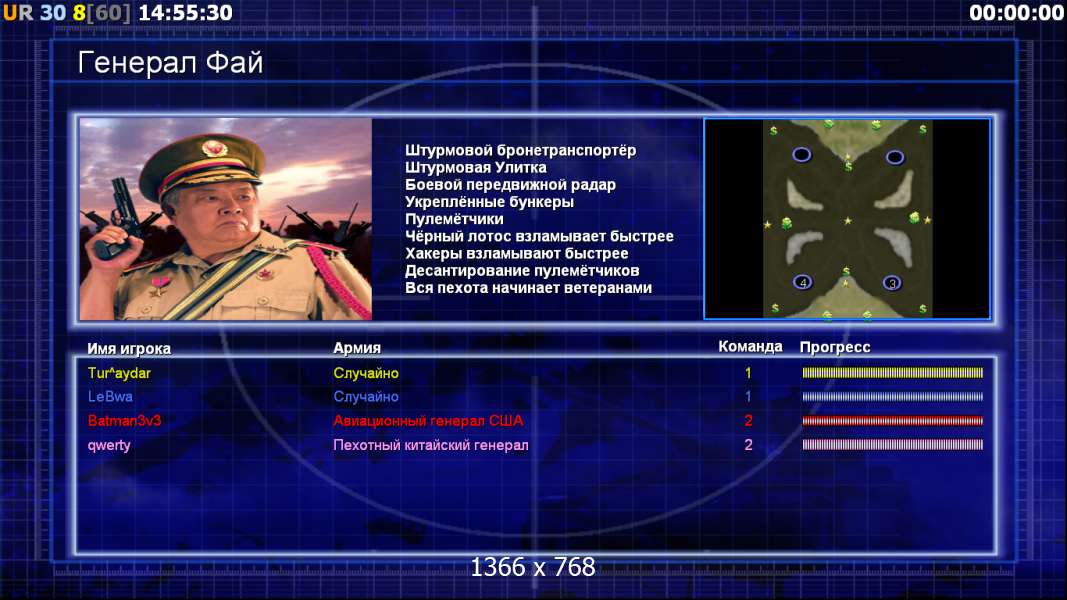 UR 30 8[60] 14:55:30

00:00:00

Генерал Фай

Штурмовой бронетранспортёр
Штурмовая Улитка
Боевой передвижной радар
Укреплённые бункеры
Пулемётчики
Чёрный лотос взламывает быстрее
Хакеры взламывают быстрее
Десантирование пулемётчиков
Вся пехота начинает ветеранами

4
3

| Имя игрока | Армия | Команда | Прогресс |
|---|---|---|---|
| Tur^aydar | Случайно | 1 | |
| LeBwa | Случайно | 1 | |
| Batman3v3 | Авиационный генерал США | 2 | |
| qwerty | Пехотный китайский генерал | 2 | |

1366 x 768